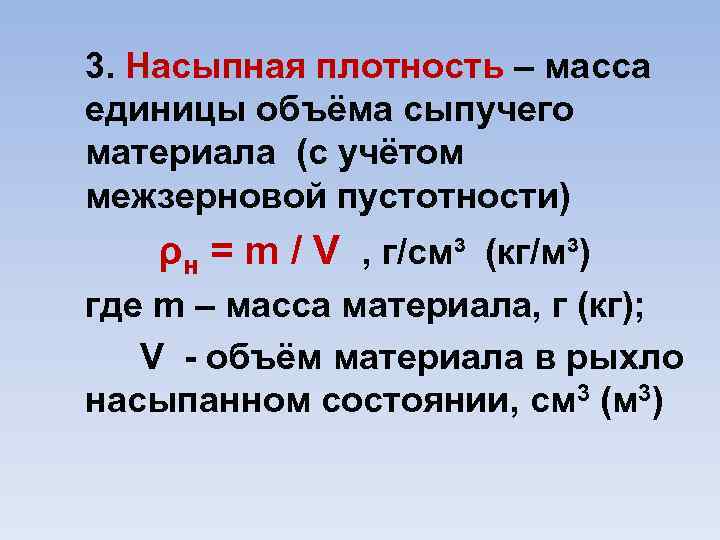 3. Насыпная плотность – масса единицы объёма сыпучего материала (с учётом межзерновой пустотности)

$\rho_н = m / V$ , г/см$^3$ (кг/м$^3$)

где m – масса материала, г (кг);

V - объём материала в рыхло насыпанном состоянии, см$^3$ (м$^3$)